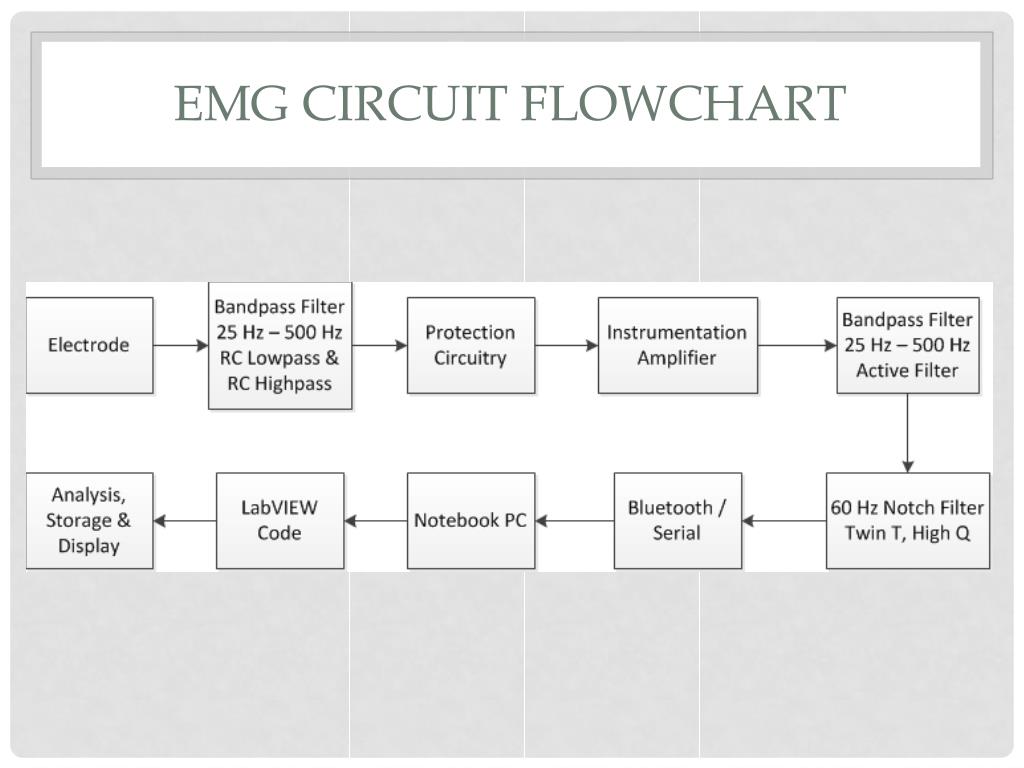 EMG CIRCUIT FLOWCHART

Electrode

Bandpass Filter 25 Hz – 500 Hz RC Lowpass & RC Highpass

Protection Circuitry

Instrumentation Amplifier

Bandpass Filter 25 Hz – 500 Hz Active Filter

60 Hz Notch Filter Twin T, High Q

Bluetooth / Serial

Notebook PC

LabVIEW Code

Analysis, Storage & Display